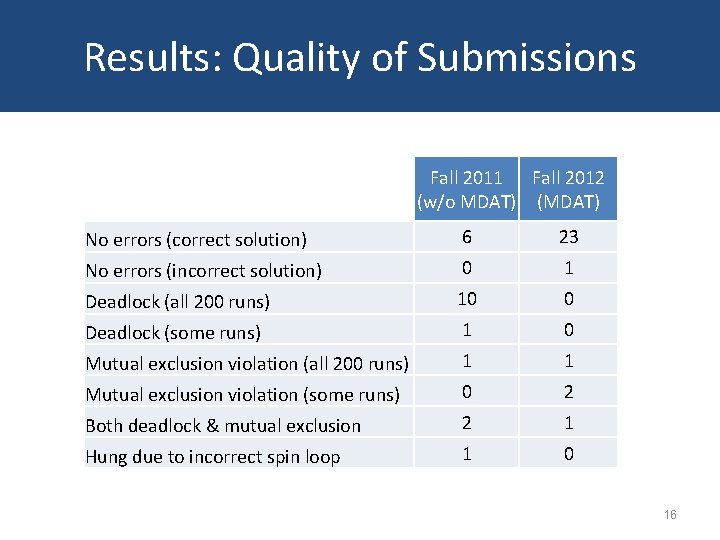 Results: Quality of Submissions

| | Fall 2011 (w/o MDAT) | Fall 2012 (MDAT) |
|---|---|---|
| No errors (correct solution) | 6 | 23 |
| No errors (incorrect solution) | 0 | 1 |
| Deadlock (all 200 runs) | 10 | 0 |
| Deadlock (some runs) | 1 | 0 |
| Mutual exclusion violation (all 200 runs) | 1 | 1 |
| Mutual exclusion violation (some runs) | 0 | 2 |
| Both deadlock & mutual exclusion | 2 | 1 |
| Hung due to incorrect spin loop | 1 | 0 |

16